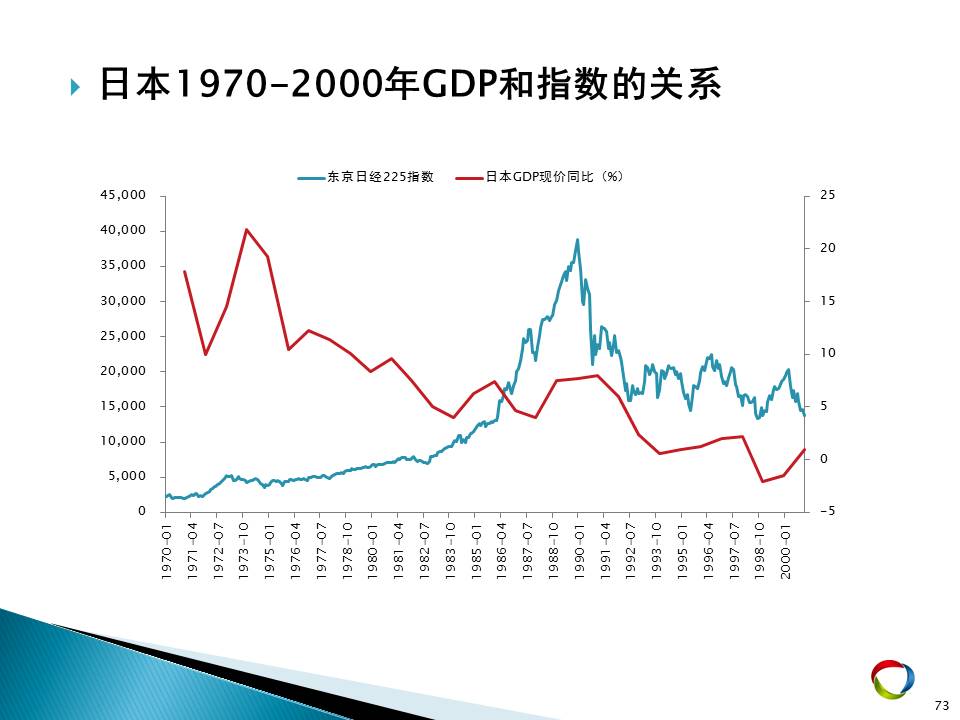 日本1970-2000年GDP和指数的关系

东京日经225指数 日本GDP现价同比（%）

45,000
40,000
35,000
30,000
25,000
20,000
15,000
10,000
5,000
0

25
20
15
10
5
0
-5

1970-01
1971-04
1972-07
1973-10
1975-01
1976-04
1977-07
1978-10
1980-01
1981-04
1982-07
1983-10
1985-01
1986-04
1987-07
1988-10
1990-01
1991-04
1992-07
1993-10
1995-01
1996-04
1997-07
1998-10
2000-01

73